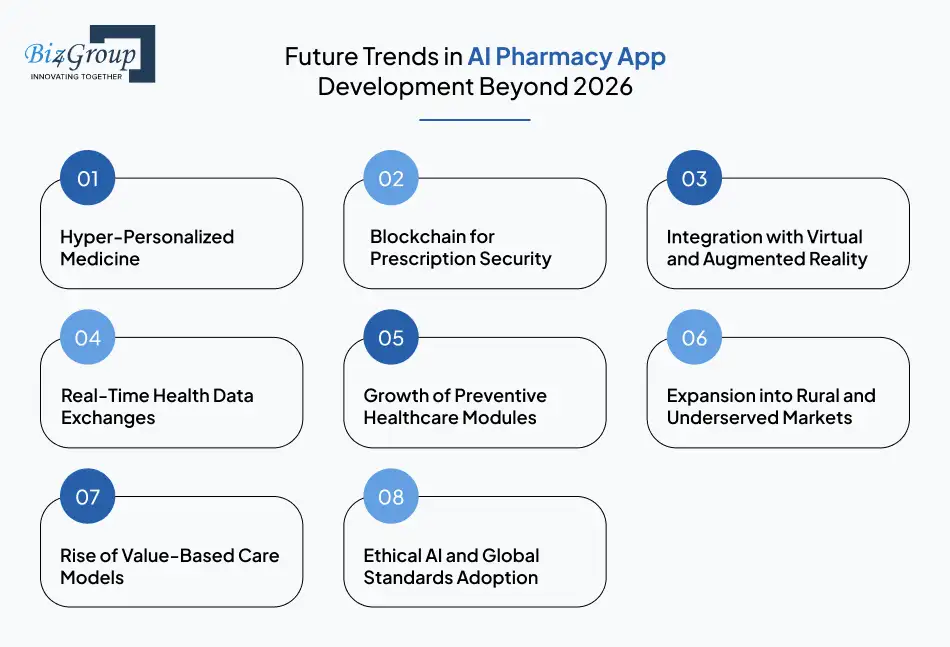 Biz4Group
INNOVATING TOGETHER

Future Trends in AI Pharmacy App Development Beyond 2026

01
Hyper-Personalized Medicine

02
Blockchain for Prescription Security

03
Integration with Virtual and Augmented Reality

04
Real-Time Health Data Exchanges

05
Growth of Preventive Healthcare Modules

06
Expansion into Rural and Underserved Markets

07
Rise of Value-Based Care Models

08
Ethical AI and Global Standards Adoption